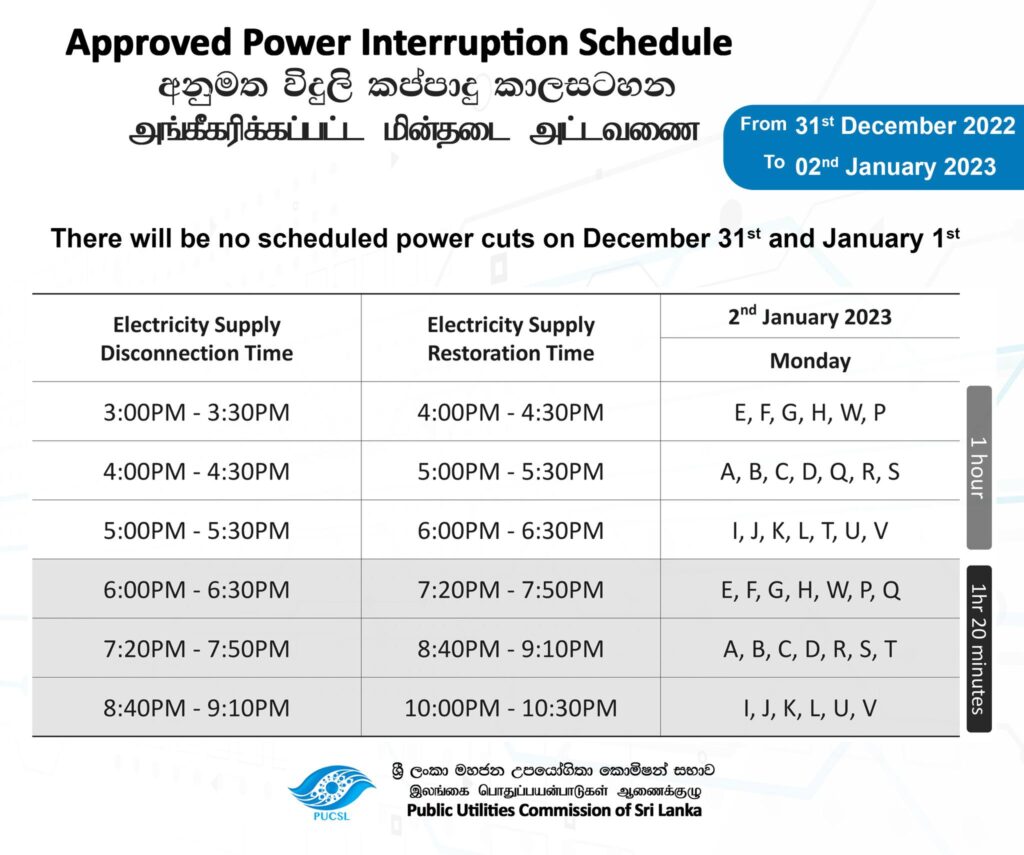 Approved Power Interruption Schedule
අනුමත විදුලි කප්පාදු කාලසටහන
அங்கீகரிக்கப்பட்ட மின்தடை அட்டவணை

From 31$^{st}$ December 2022
To 02$^{nd}$ January 2023

There will be no scheduled power cuts on December 31$^{st}$ and January 1$^{st}$

| Electricity Supply Disconnection Time | Electricity Supply Restoration Time | 2$^{nd}$ January 2023 Monday |
|---|---|---|
| 3:00PM - 3:30PM | 4:00PM - 4:30PM | E, F, G, H, W, P |
| 4:00PM - 4:30PM | 5:00PM - 5:30PM | A, B, C, D, Q, R, S |
| 5:00PM - 5:30PM | 6:00PM - 6:30PM | I, J, K, L, T, U, V |
| 6:00PM - 6:30PM | 7:20PM - 7:50PM | E, F, G, H, W, P, Q |
| 7:20PM - 7:50PM | 8:40PM - 9:10PM | A, B, C, D, R, S, T |
| 8:40PM - 9:10PM | 10:00PM - 10:30PM | I, J, K, L, U, V |

1 hour
1hr 20 minutes

PUCSL
ශ්‍රී ලංකා මහජන උපයෝගිතා කොමිෂන් සභාව
இலங்கை பொதுப்பயன்பாடுகள் ஆணைக்குழு
Public Utilities Commission of Sri Lanka